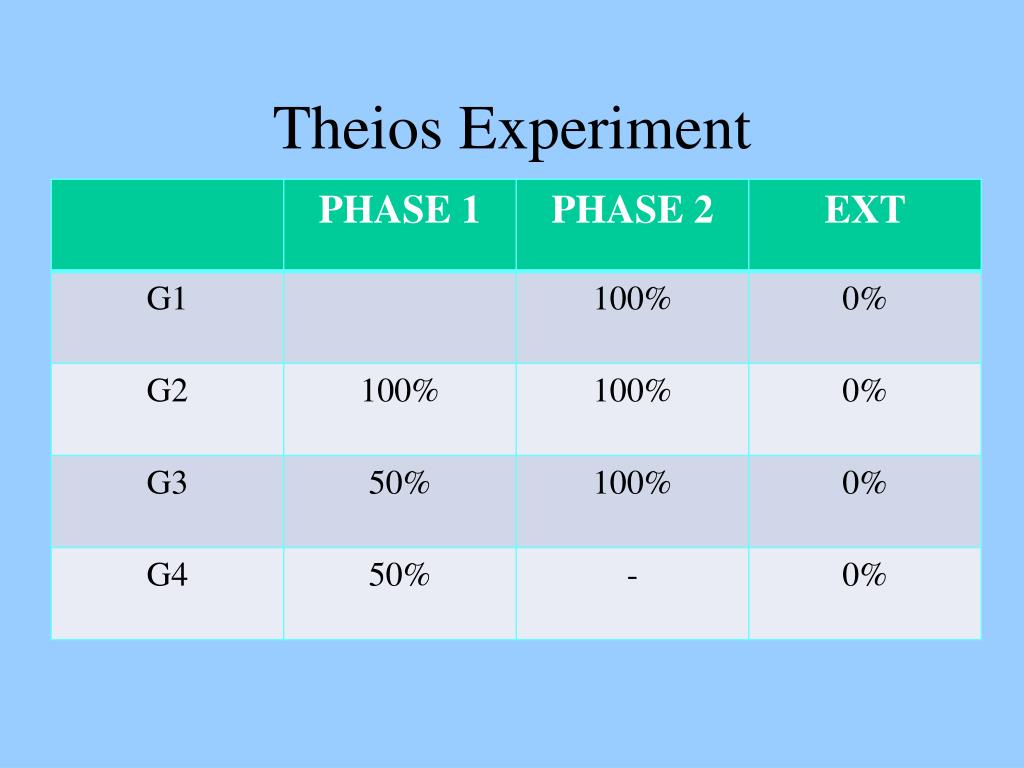 Theios Experiment

| | PHASE 1 | PHASE 2 | EXT |
|---|---|---|---|
| G1 | | 100% | 0% |
| G2 | 100% | 100% | 0% |
| G3 | 50% | 100% | 0% |
| G4 | 50% | - | 0% |